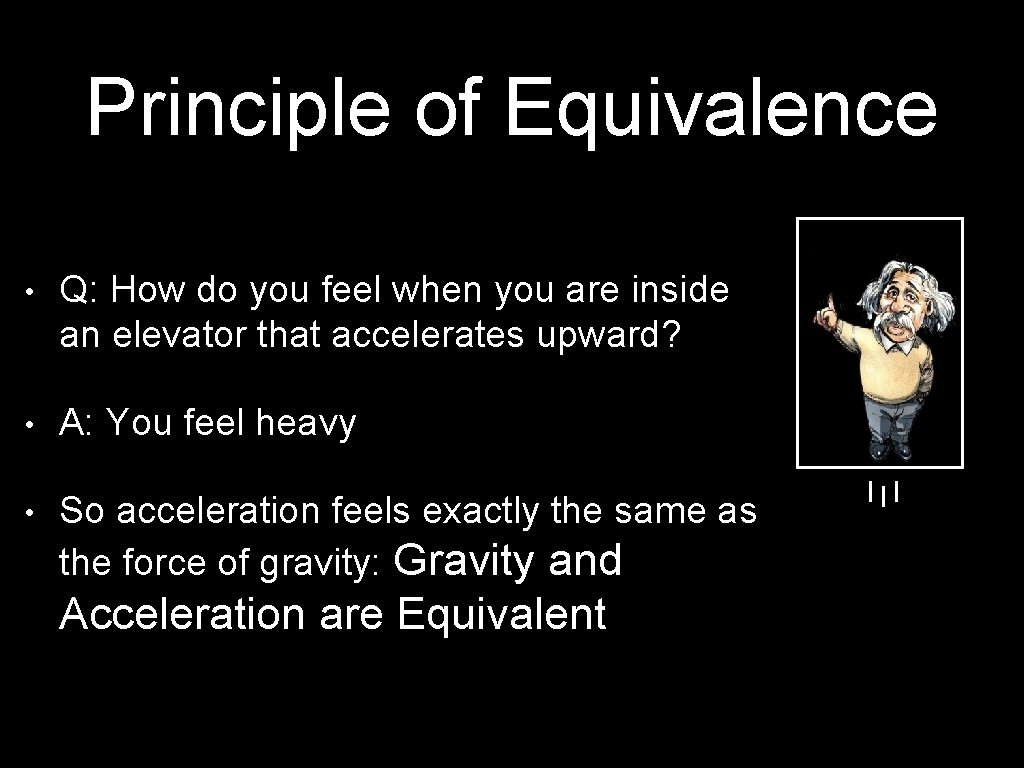 Principle of Equivalence

• Q: How do you feel when you are inside an elevator that accelerates upward?

• A: You feel heavy

• So acceleration feels exactly the same as the force of gravity: Gravity and Acceleration are Equivalent